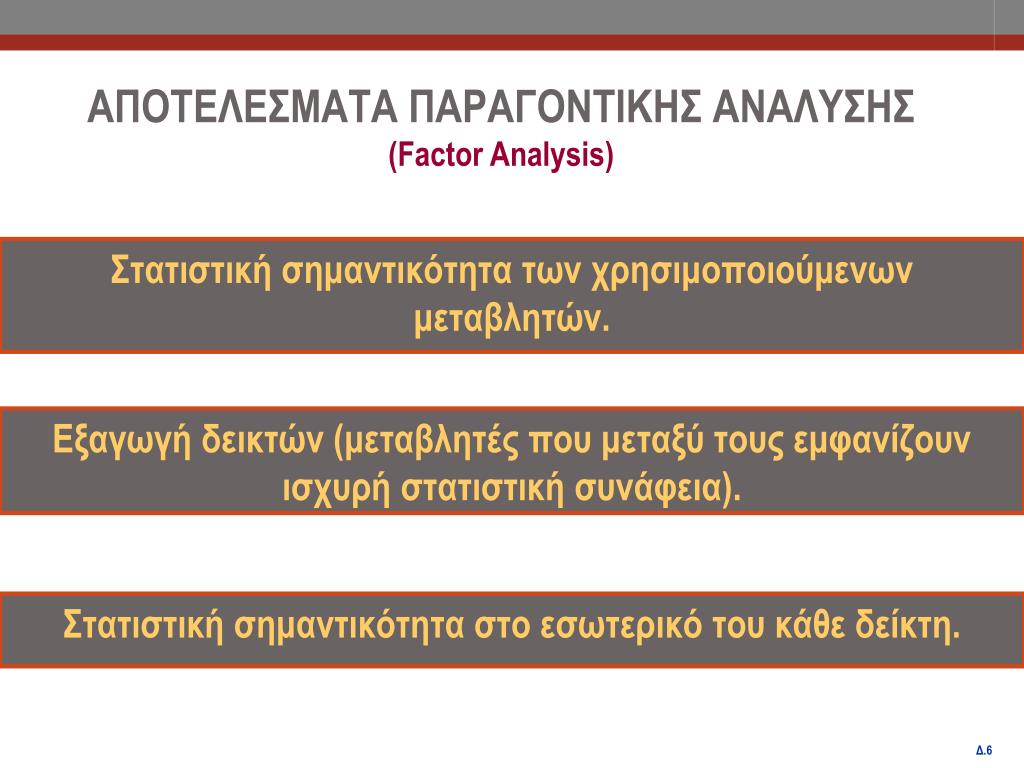 ΑΠΟΤΕΛΕΣΜΑΤΑ ΠΑΡΑΓΟΝΤΙΚΗΣ ΑΝΑΛΥΣΗΣ
(Factor Analysis)

Στατιστική σημαντικότητα των χρησιμοποιούμενων μεταβλητών.

Εξαγωγή δεικτών (μεταβλητές που μεταξύ τους εμφανίζουν ισχυρή στατιστική συνάφεια).

Στατιστική σημαντικότητα στο εσωτερικό του κάθε δείκτη.

Δ.6